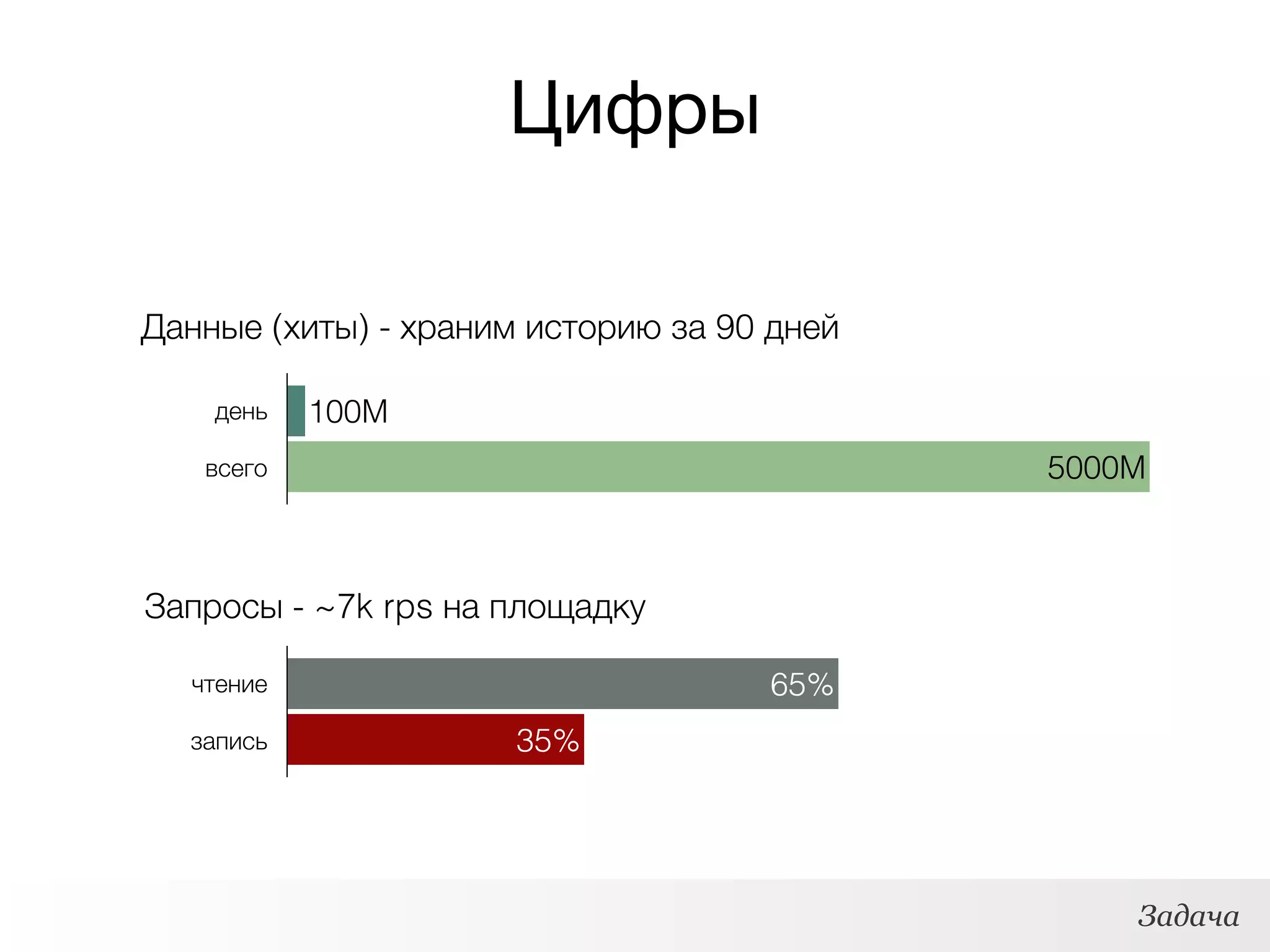 Цифры

Данные (хиты) - храним историю за 90 дней

день 100M

всего 5000M

Запросы - ~7k rps на площадку

чтение 65%

запись 35%

Задача